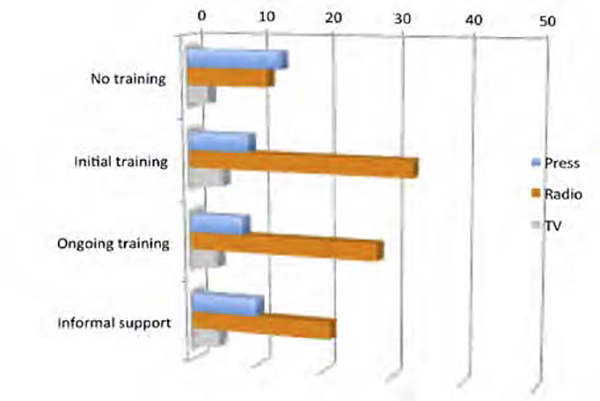 0
10
20
30
40
50

No training
Initial training
Ongoing training
Informal support

Press
Radio
TV